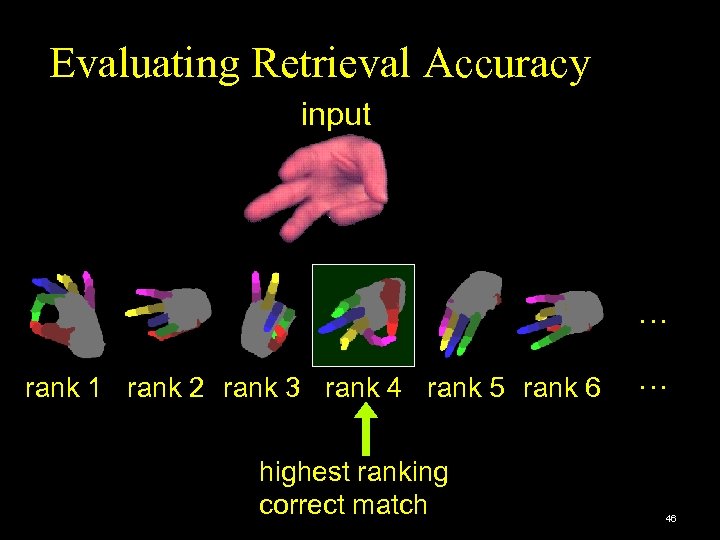 Evaluating Retrieval Accuracy

input

…

rank 1 rank 2 rank 3 rank 4 rank 5 rank 6 …

highest ranking correct match

46